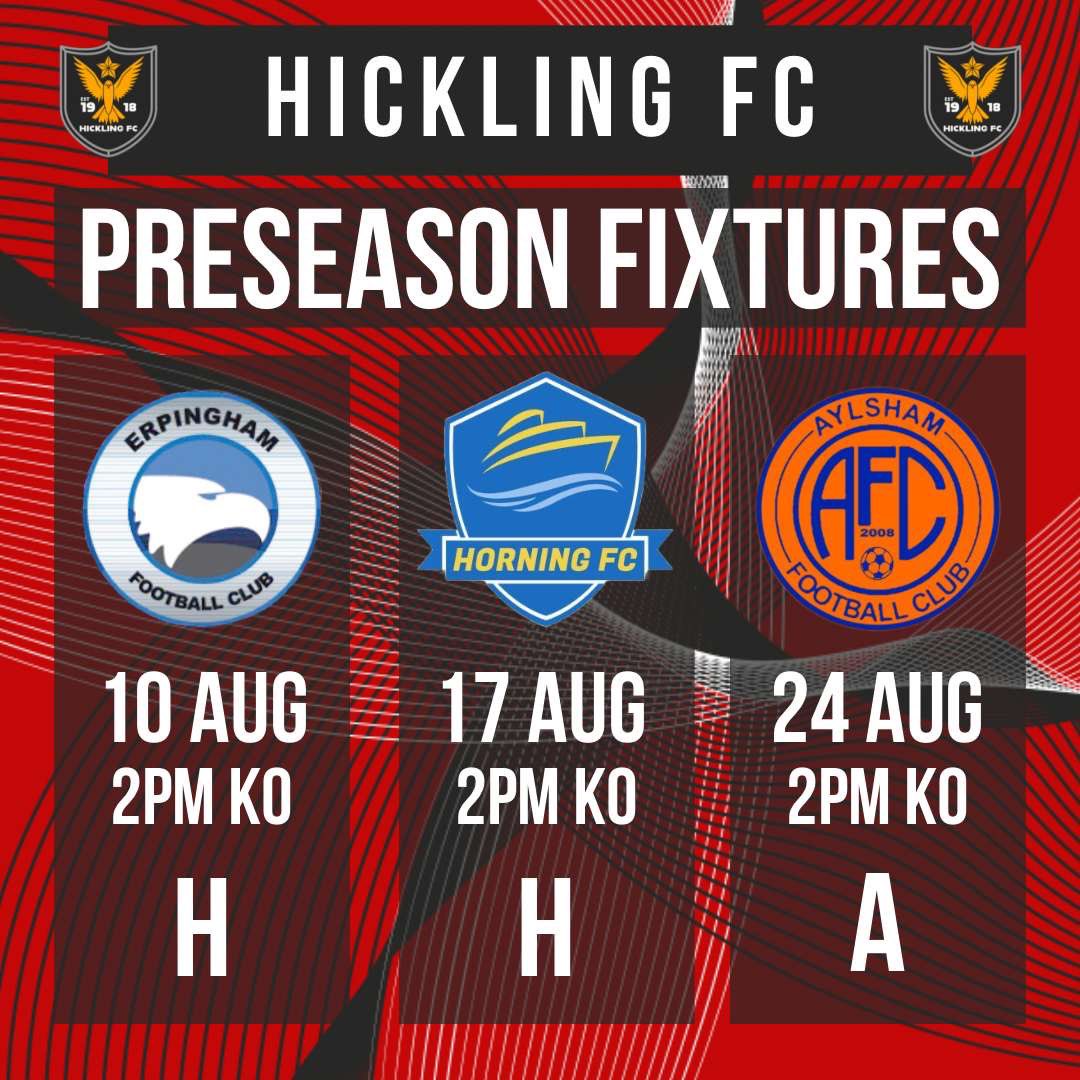 EST 19 18 HICKLING FC

HICKLING FC

EST 19 18 HICKLING FC

PRESEASON FIXTURES

ERPINGHAM FOOTBALL CLUB

10 AUG
2PM KO
H

HORNING FC

17 AUG
2PM KO
H

AYLSHAM AFC 2008 FOOTBALL CLUB

24 AUG
2PM KO
A